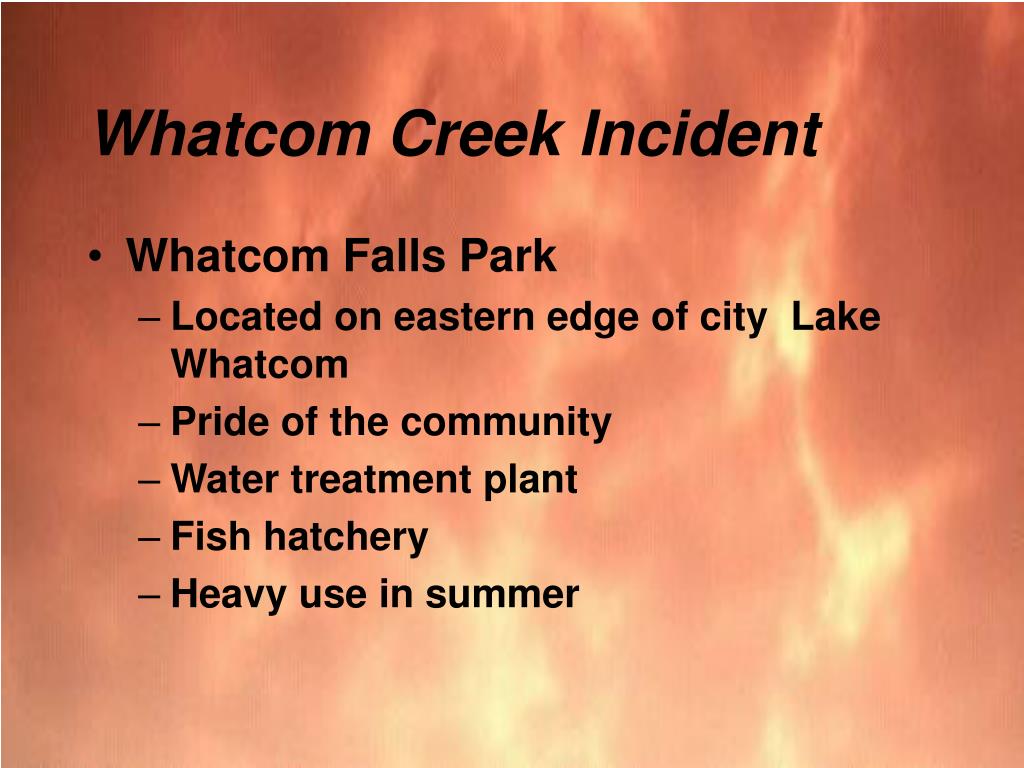 Whatcom Creek Incident

• Whatcom Falls Park
– Located on eastern edge of city  Lake Whatcom
– Pride of the community
– Water treatment plant
– Fish hatchery
– Heavy use in summer